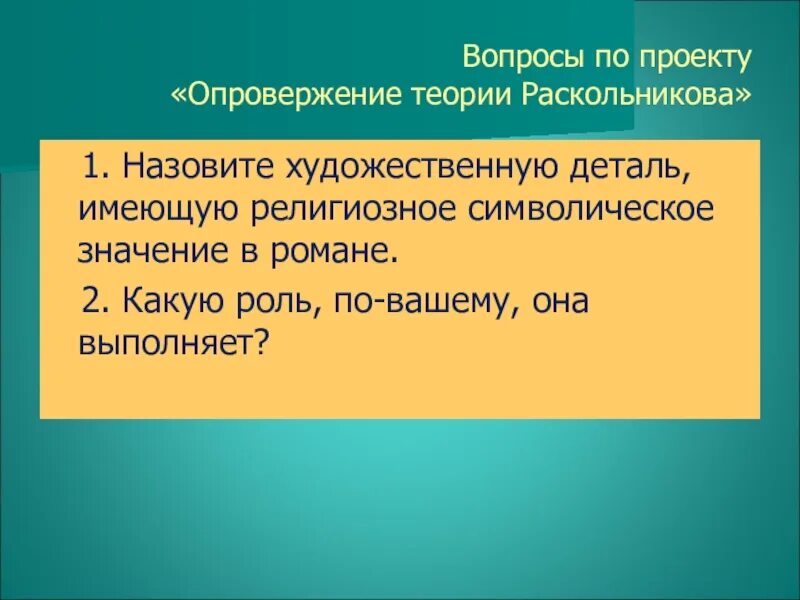 Вопросы по проекту
«Опровержение теории Раскольникова»

1. Назовите художественную деталь, имеющую религиозное символическое значение в романе.

2. Какую роль, по-вашему, она выполняет?